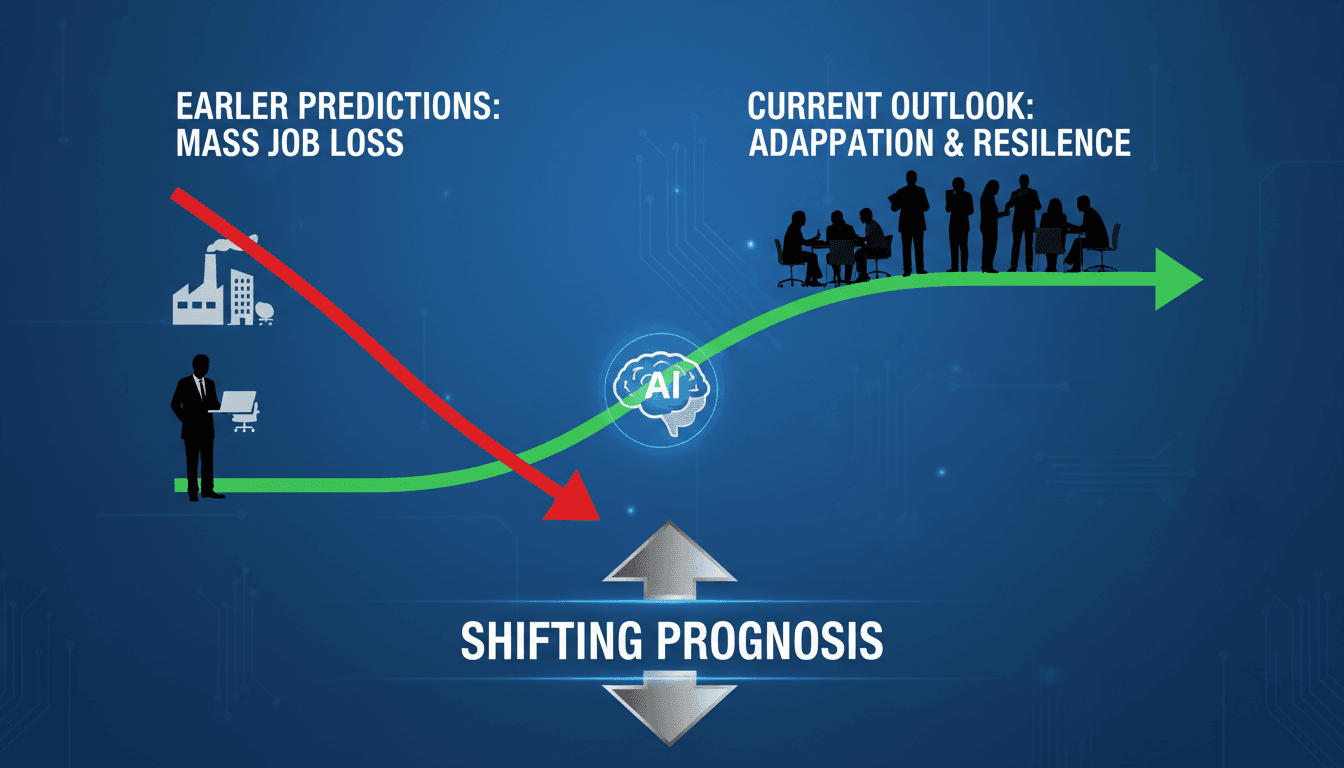 EARLER PREDICTIONS:
MASS JOB LOSS

CURRENT OUTLOOK:
ADAPPATION & RESILENCE

AI

SHIFTING PROGNOSIS